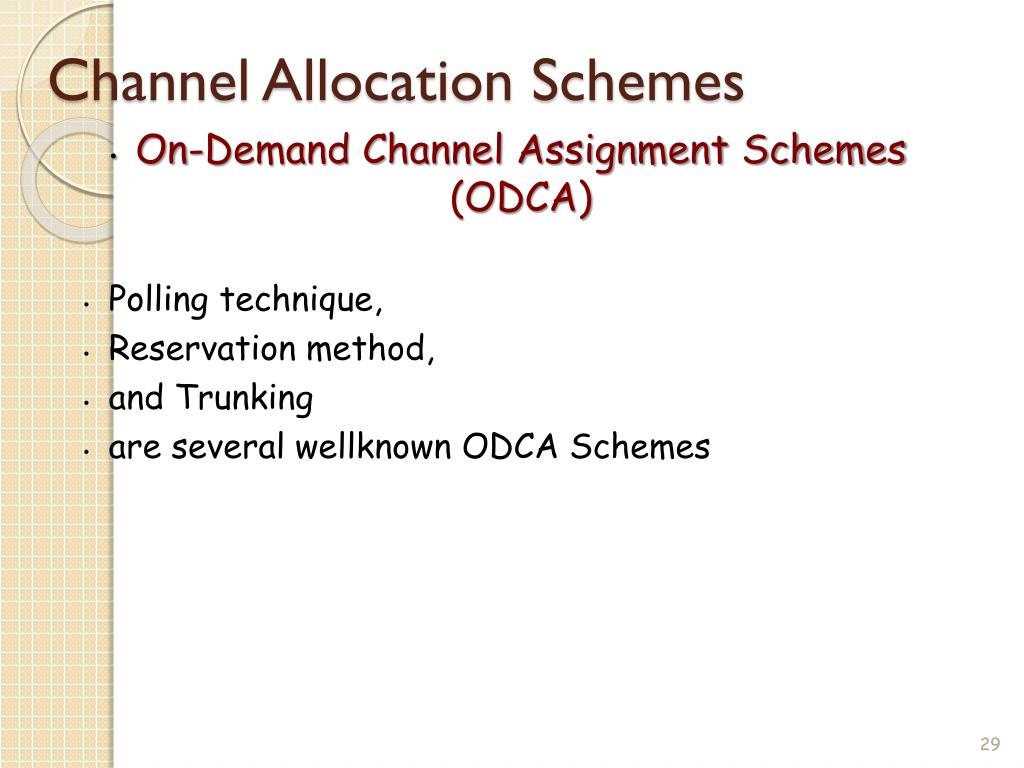 Channel Allocation Schemes

• On-Demand Channel Assignment Schemes (ODCA)

• Polling technique,
• Reservation method,
• and Trunking
• are several wellknown ODCA Schemes

29